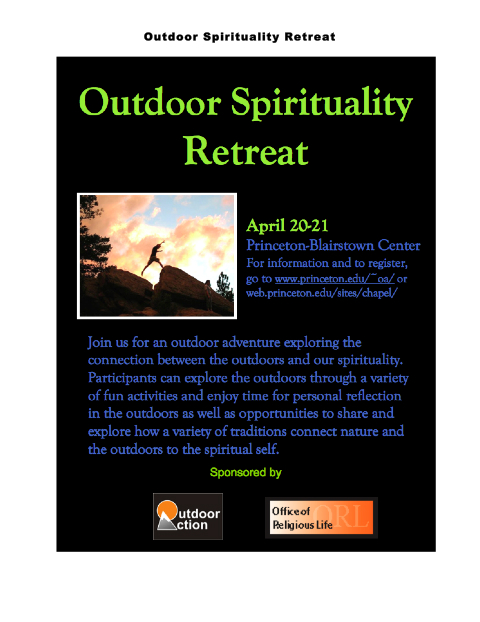 Outdoor Spirituality Retreat

Outdoor Spirituality Retreat

April 20-21
Princeton-Blairstown Center
For information and to register, go to www.princeton.edu/~oa/ or web.princeton.edu/sites/chapel/

Join us for an outdoor adventure exploring the connection between the outdoors and our spirituality. Participants can explore the outdoors through a variety of fun activities and enjoy time for personal reflection in the outdoors as well as opportunities to share and explore how a variety of traditions connect nature and the outdoors to the spiritual self.

Sponsored by

Outdoor Action

Office of Religious Life ORL